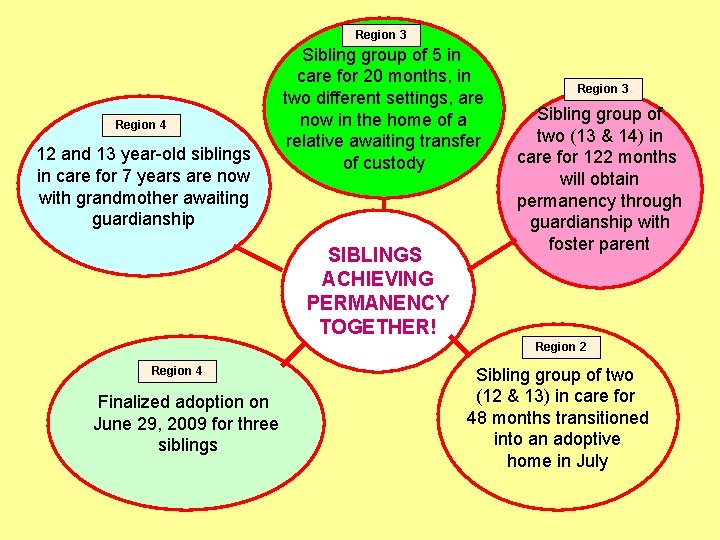 Region 3
Sibling group of 5 in care for 20 months, in two different settings, are now in the home of a relative awaiting transfer of custody

Region 4
12 and 13 year-old siblings in care for 7 years are now with grandmother awaiting guardianship

Region 3
Sibling group of two (13 & 14) in care for 122 months will obtain permanency through guardianship with foster parent

SIBLINGS ACHIEVING PERMANENCY TOGETHER!

Region 4
Finalized adoption on June 29, 2009 for three siblings

Region 2
Sibling group of two (12 & 13) in care for 48 months transitioned into an adoptive home in July